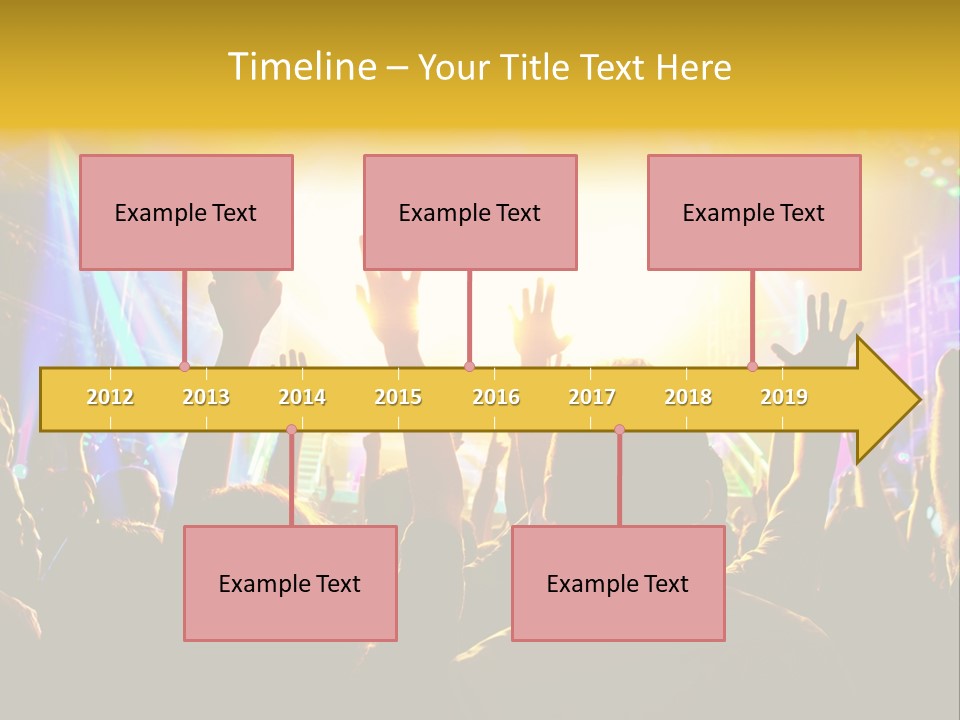 Timeline – Your Title Text Here

Example Text

Example Text

Example Text

2012 2013 2014 2015 2016 2017 2018 2019

Example Text

Example Text